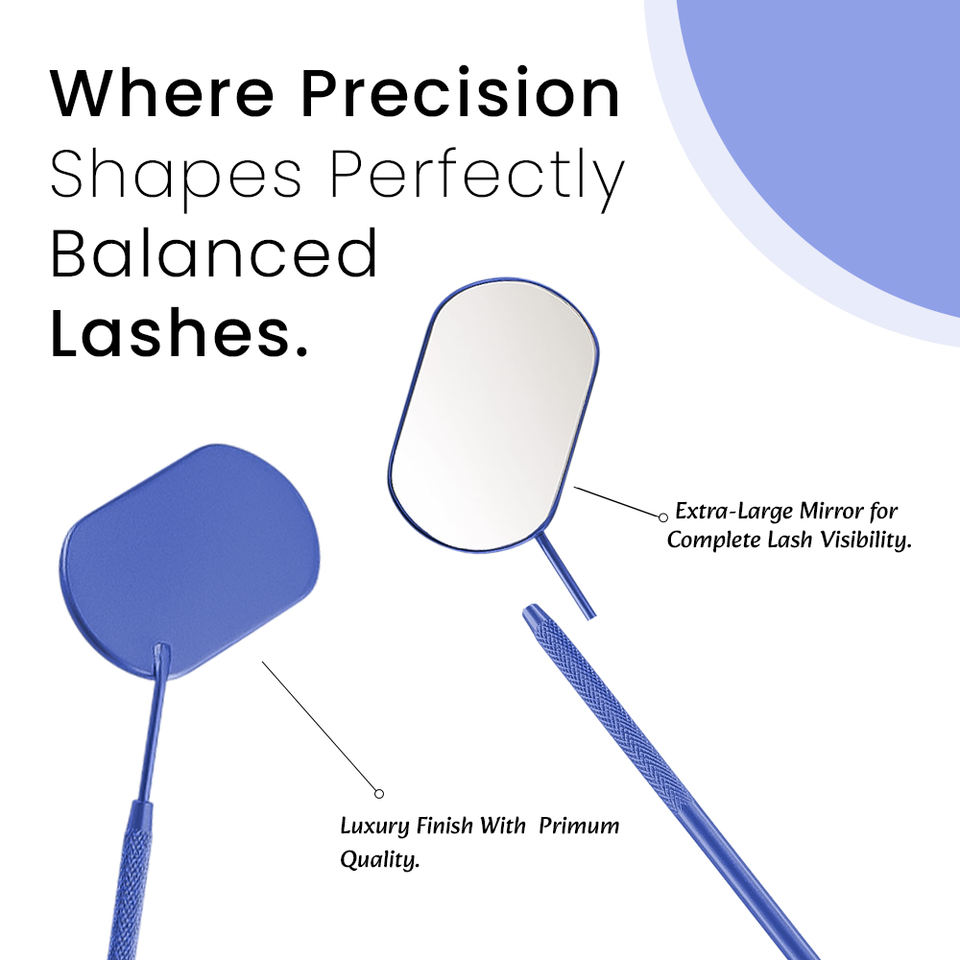 Where Precision
Shapes Perfectly
Balanced
Lashes.

Extra-Large Mirror for Complete Lash Visibility.

Luxury Finish With Primum Quality.